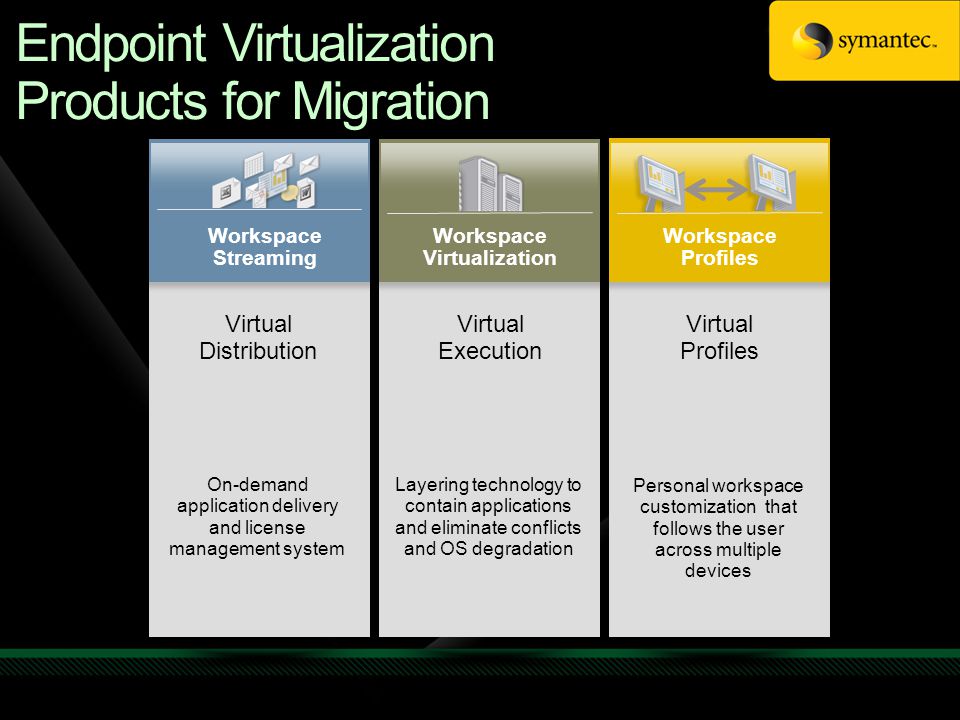 Endpoint Virtualization Products for Migration

symantec.

Workspace Streaming

Virtual Distribution

On-demand application delivery and license management system

Workspace Virtualization

Virtual Execution

Layering technology to contain applications and eliminate conflicts and OS degradation

Workspace Profiles

Virtual Profiles

Personal workspace customization that follows the user across multiple devices